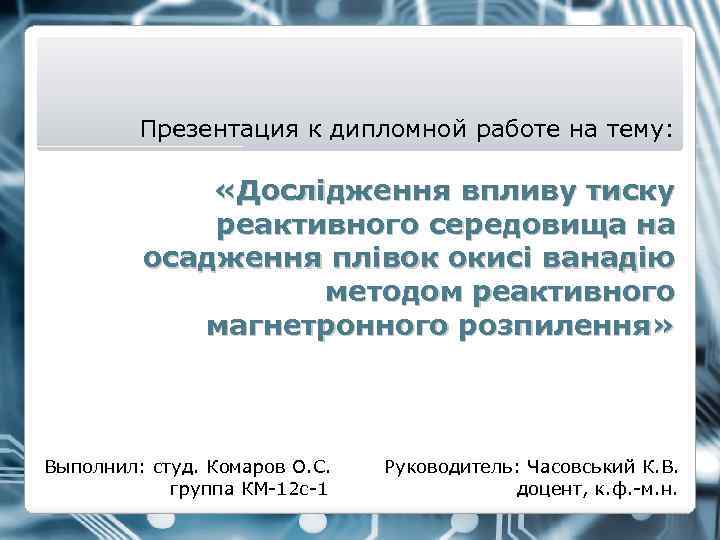 Презентация к дипломной работе на тему:

«Дослідження впливу тиску реактивного середовища на осадження плівок окисі ванадію методом реактивного магнетронного розпилення»

Выполнил: студ. Комаров О.С.
группа КМ-12с-1

Руководитель: Часовський К.В.
доцент, к.ф.-м.н.